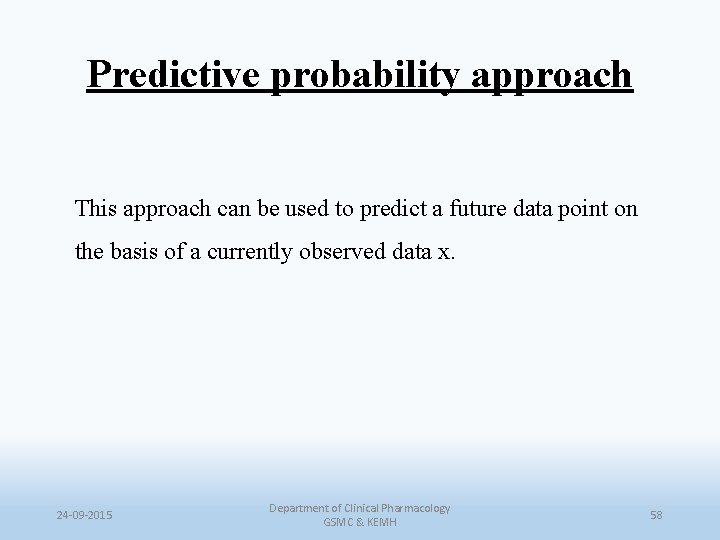 Predictive probability approach

This approach can be used to predict a future data point on the basis of a currently observed data x.

24-09-2015

Department of Clinical Pharmacology
GSMC & KEMH

58